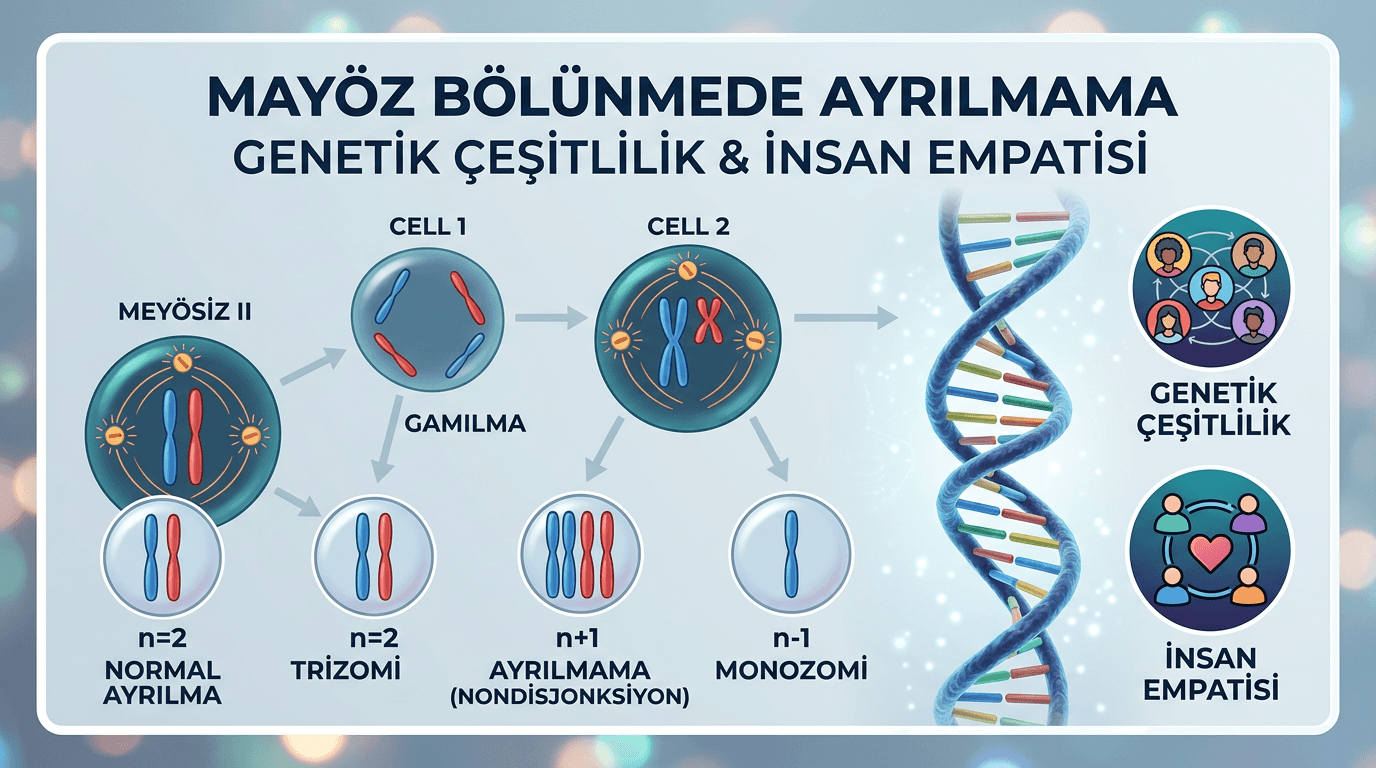 MAYÖZ BÖLÜNMEDE AYRILMAMA
GENETİK ÇEŞİTLİLİK & İNSAN EMPATİSİ

MEYÖSİZ II

CELL 1

GAMILMA

CELL 2

n=2
NORMAL AYRILMA

n=2
TRİZOMİ

n+1
AYRILMAMA (NONDİSJONKSİYON)

n-1
MONOZOMİ

GENETİK ÇEŞİTLİLİK

İNSAN EMPATİSİ